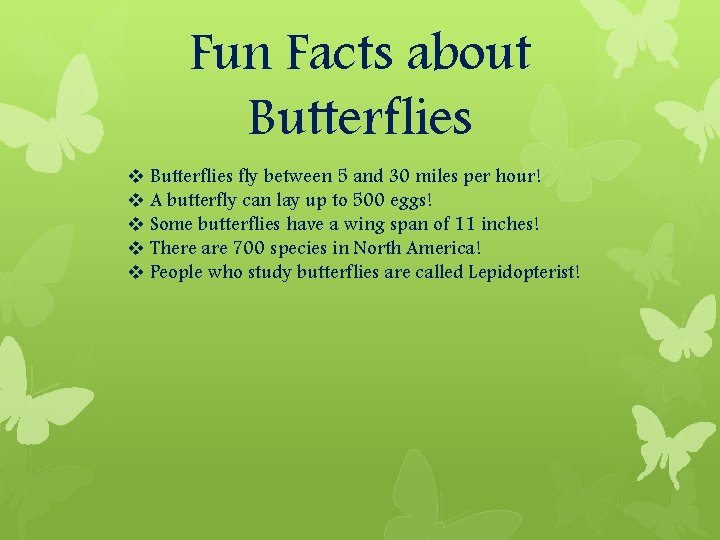 Fun Facts about Butterflies

❖ Butterflies fly between 5 and 30 miles per hour!
❖ A butterfly can lay up to 500 eggs!
❖ Some butterflies have a wing span of 11 inches!
❖ There are 700 species in North America!
❖ People who study butterflies are called Lepidopterist!